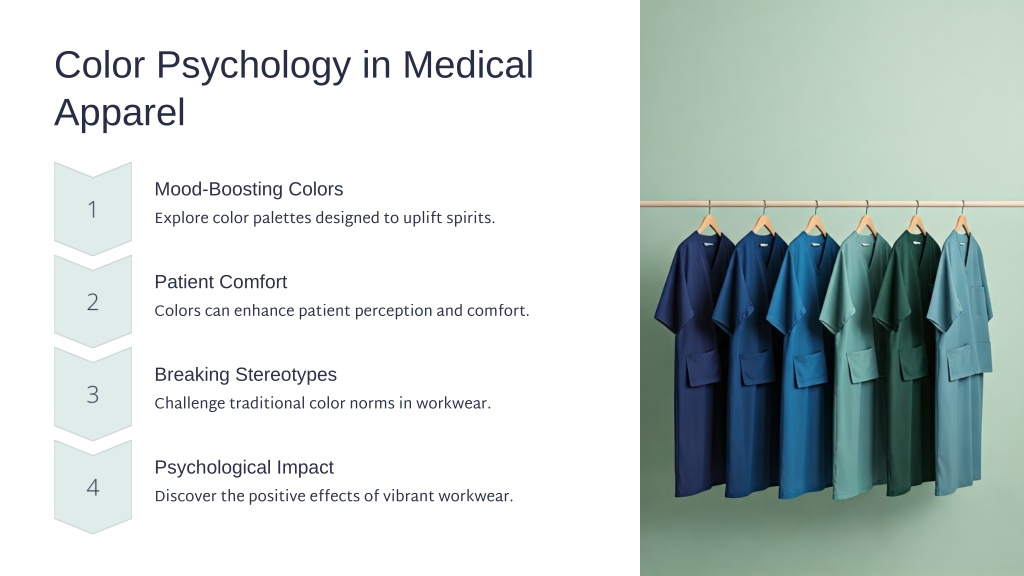 Color Psychology in Medical Apparel

1

Mood-Boosting Colors

Explore color palettes designed to uplift spirits.

2

Patient Comfort

Colors can enhance patient perception and comfort.

3

Breaking Stereotypes

Challenge traditional color norms in workwear.

4

Psychological Impact

Discover the positive effects of vibrant workwear.